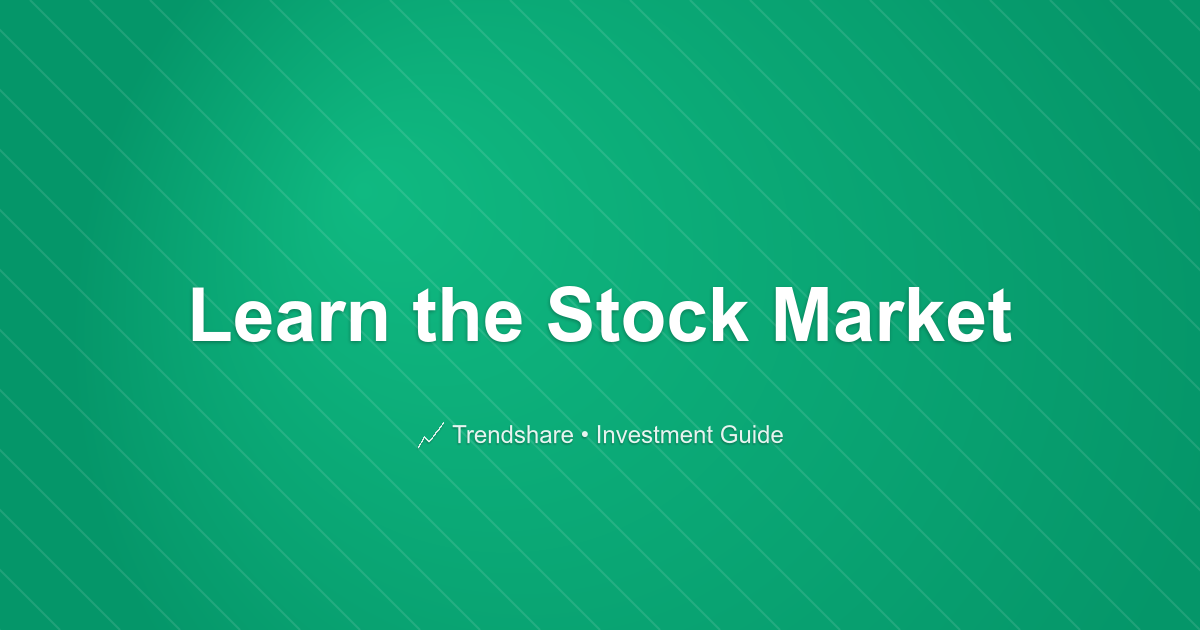 Learn the Stock Market

📈 Trendshare • Investment Guide